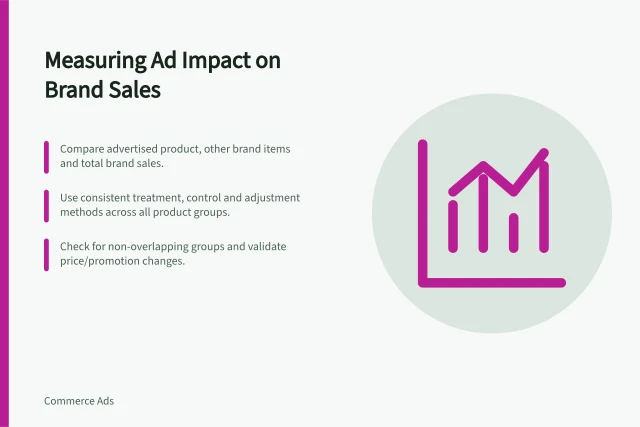 Measuring Ad Impact on Brand Sales

Compare advertised product, other brand items and total brand sales.

Use consistent treatment, control and adjustment methods across all product groups.

Check for non-overlapping groups and validate price/promotion changes.

Commerce Ads